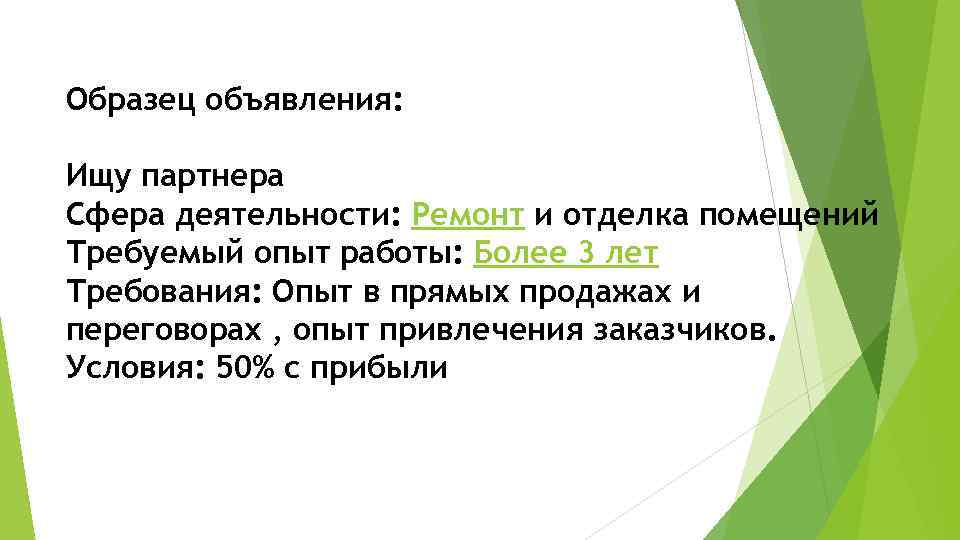 Образец объявления:

Ищу партнера
Сфера деятельности: Ремонт и отделка помещений
Требуемый опыт работы: Более 3 лет
Требования: Опыт в прямых продажах и переговорах , опыт привлечения заказчиков.
Условия: 50% с прибыли